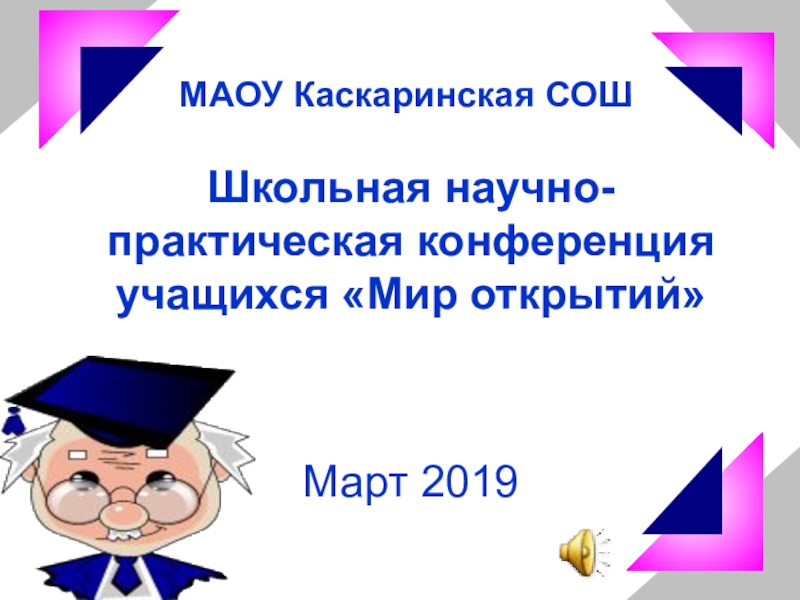 МАОУ Каскаринская СОШ

Школьная научно-практическая конференция учащихся «Мир открытий»

Март 2019